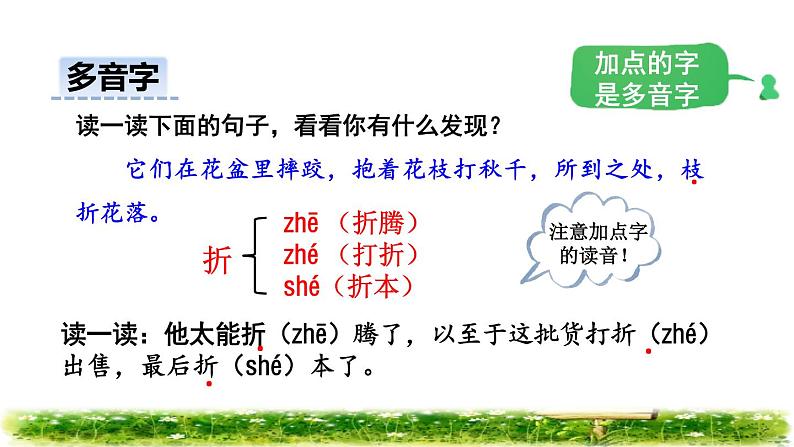 多音字

加点的字是多音字

读一读下面的句子，看看你有什么发现？

它们在花盆里摔跤，抱着花枝打秋千，所到之处，枝折花落。

折 zhē（折腾）
zhé（打折）
shé（折本）

注意加点字的读音！

读一读：他太能折（zhē）腾了，以至于这批货打折（zhé）出售，最后折（shé）本了。